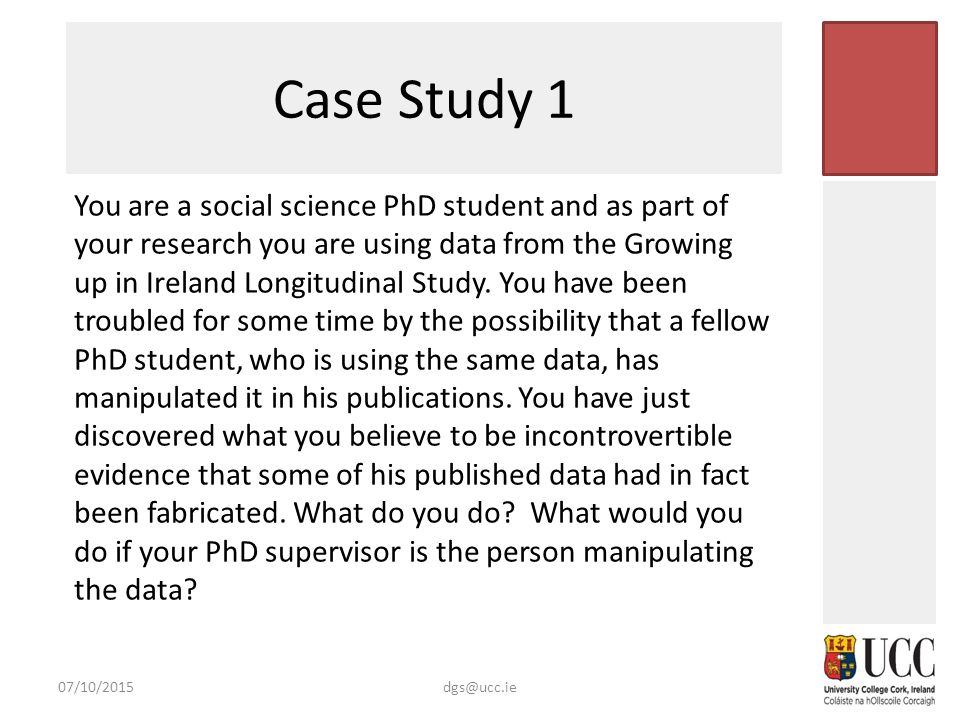 Case Study 1

You are a social science PhD student and as part of your research you are using data from the Growing up in Ireland Longitudinal Study. You have been troubled for some time by the possibility that a fellow PhD student, who is using the same data, has manipulated it in his publications. You have just discovered what you believe to be incontrovertible evidence that some of his published data had in fact been fabricated. What do you do? What would you do if your PhD supervisor is the person manipulating the data?

07/10/2015

dgs@ucc.ie

UCC
University College Cork, Ireland
Coláiste na hOllscoile Corcaigh